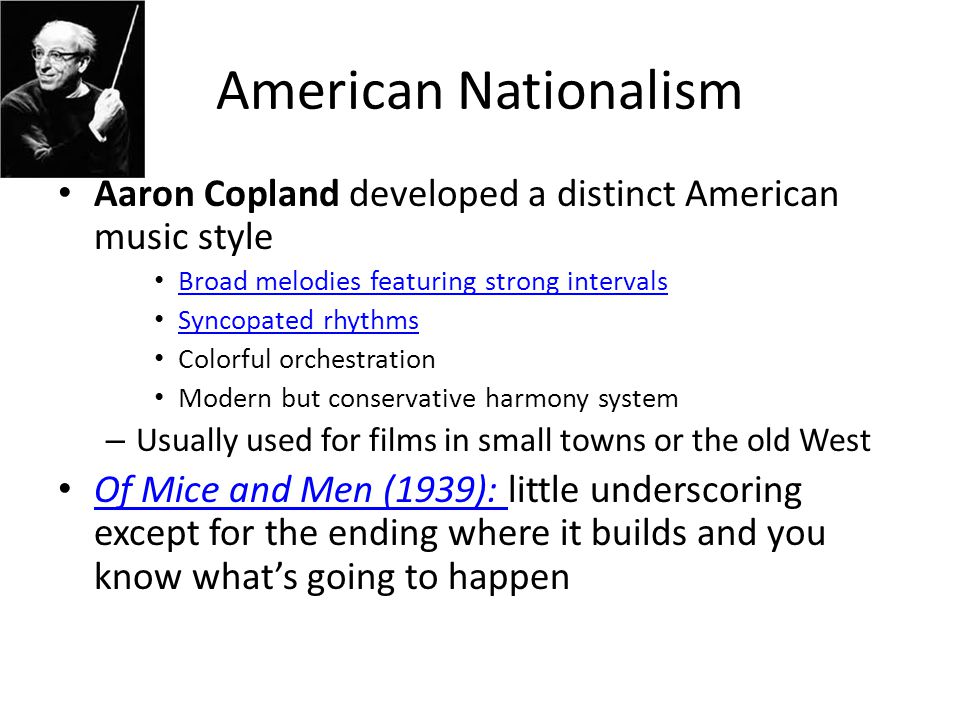 American Nationalism

• Aaron Copland developed a distinct American music style
  • Broad melodies featuring strong intervals
  • Syncopated rhythms
  • Colorful orchestration
  • Modern but conservative harmony system
  – Usually used for films in small towns or the old West
• Of Mice and Men (1939): little underscoring except for the ending where it builds and you know what's going to happen